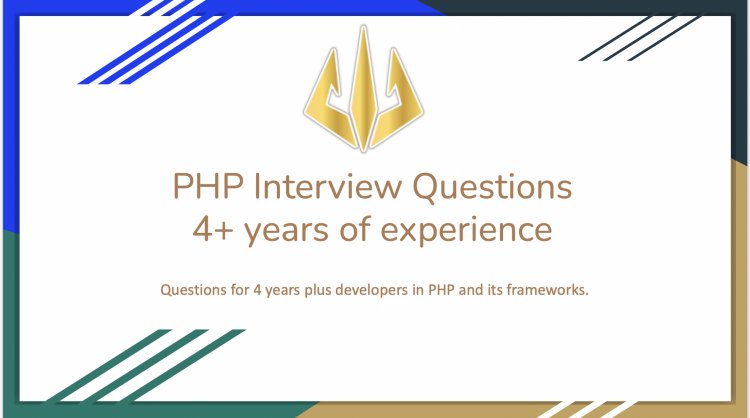 PHP Interview Questions
4+ years of experience

Questions for 4 years plus developers in PHP and its frameworks.